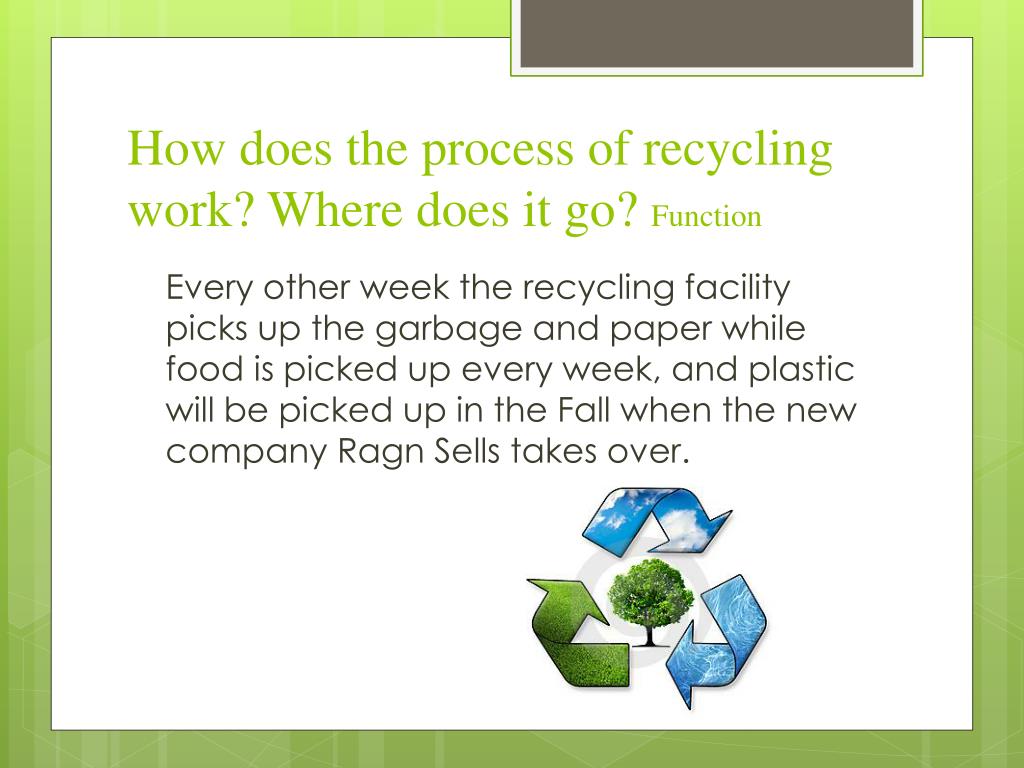 How does the process of recycling work? Where does it go? Function

Every other week the recycling facility picks up the garbage and paper while food is picked up every week, and plastic will be picked up in the Fall when the new company Ragn Sells takes over.